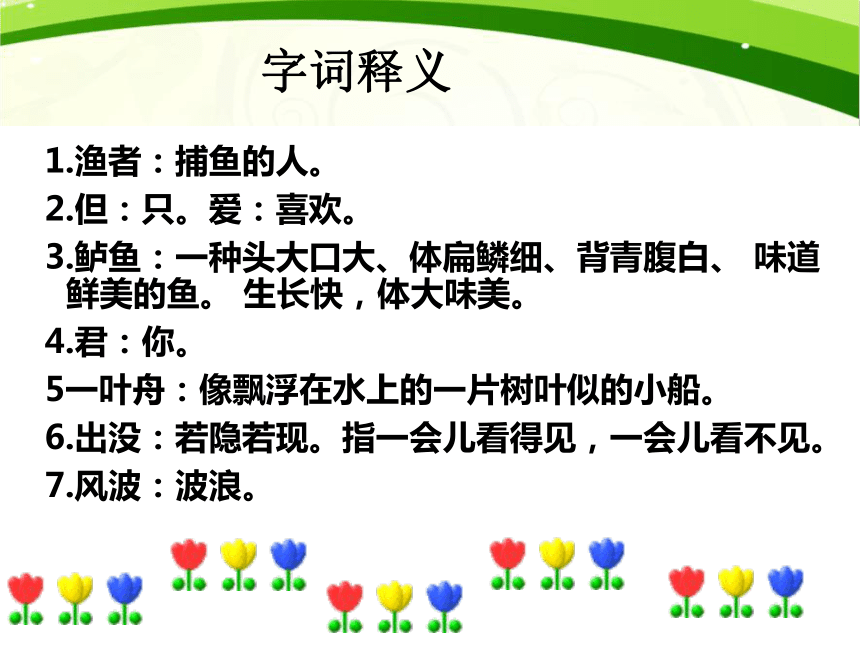 字词释义

1.渔者：捕鱼的人。

2.但：只。爱：喜欢。

3.鲈鱼：一种头大口大、体扁鳞细、背青腹白、 味道鲜美的鱼。 生长快，体大味美。

4.君：你。

5一叶舟：像飘浮在水上的一片树叶似的小船。

6.出没：若隐若现。指一会儿看得见，一会儿看不见。

7.风波：波浪。